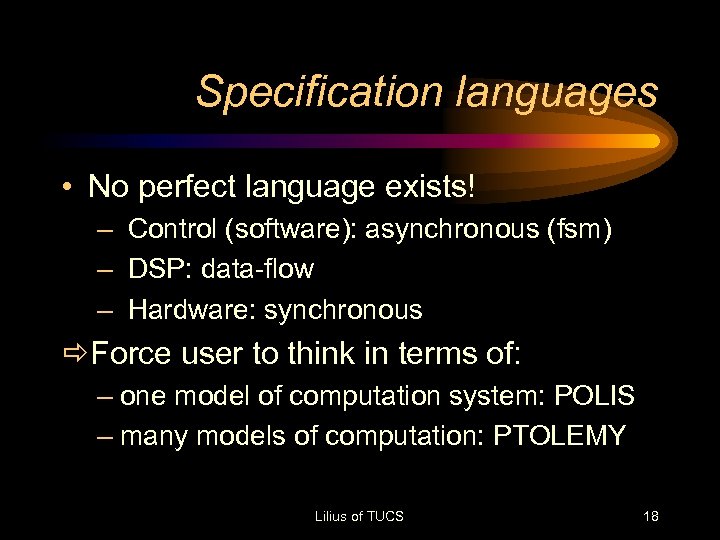 Specification languages

• No perfect language exists!
– Control (software): asynchronous (fsm)
– DSP: data-flow
– Hardware: synchronous

⇨ Force user to think in terms of:
– one model of computation system: POLIS
– many models of computation: PTOLEMY

Lilius of TUCS

18